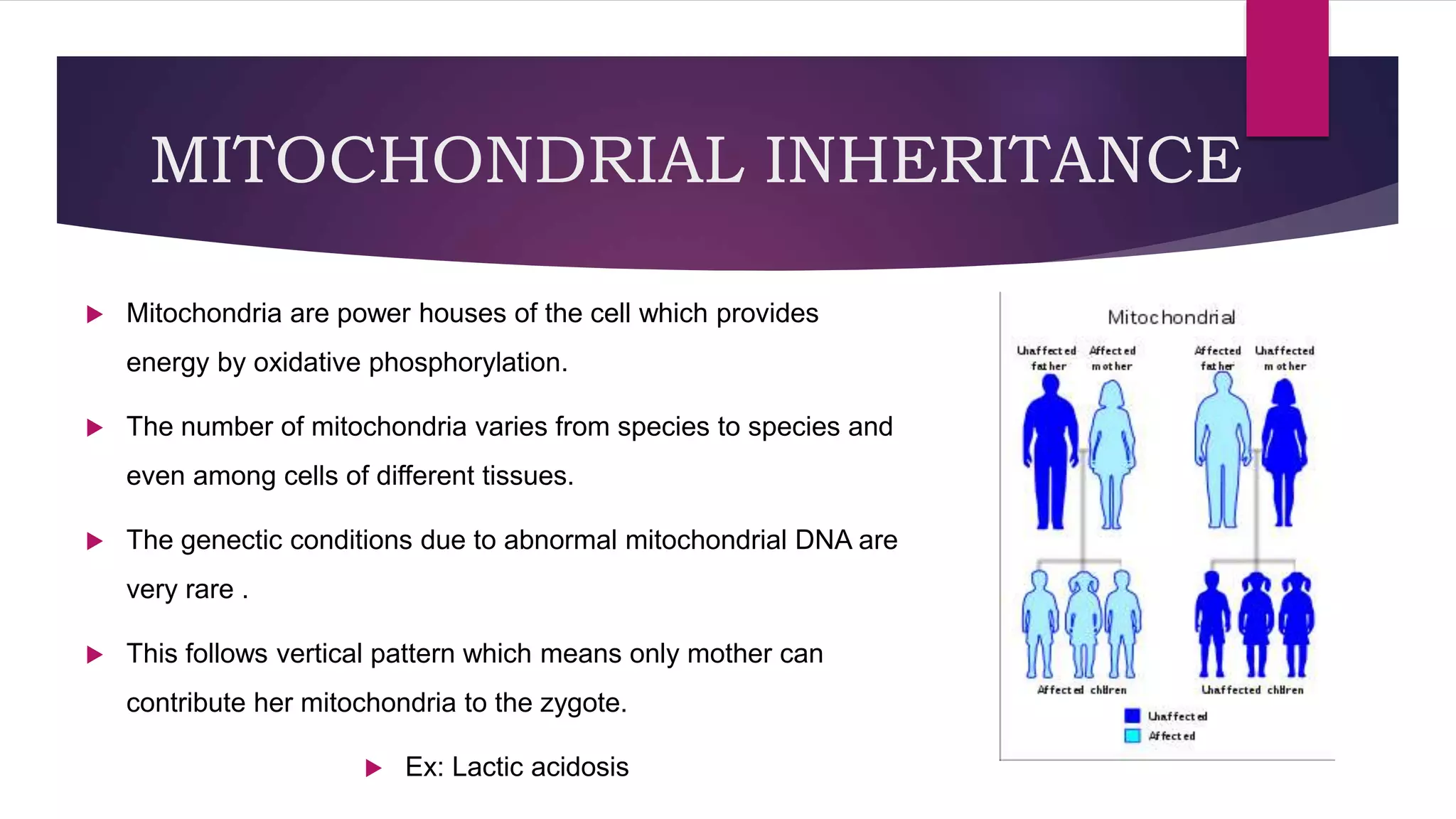 MITOCHONDRIAL INHERITANCE

Mitochondria are power houses of the cell which provides energy by oxidative phosphorylation.

The number of mitochondria varies from species to species and even among cells of different tissues.

The genectic conditions due to abnormal mitochondrial DNA are very rare .

This follows vertical pattern which means only mother can contribute her mitochondria to the zygote.

Ex: Lactic acidosis

Mitochondrial

Unaffected father

Affected mother

Affected father

Unaffected mother

Affected chilren

Unaffected chilren

Unaffected

Affected